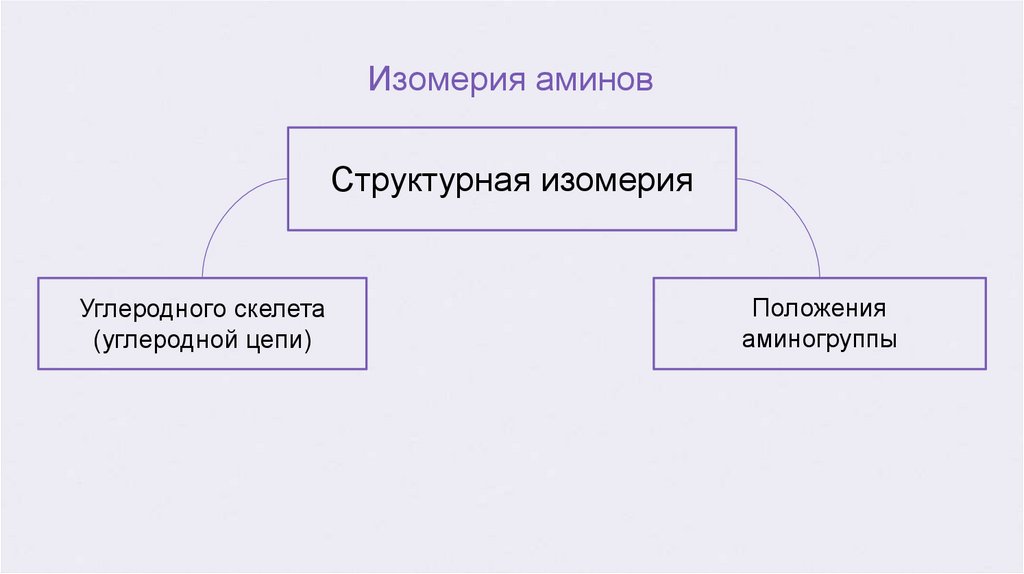 Изомерия аминов

Структурная изомерия

Углеродного скелета (углеродной цепи)

Положения аминогруппы